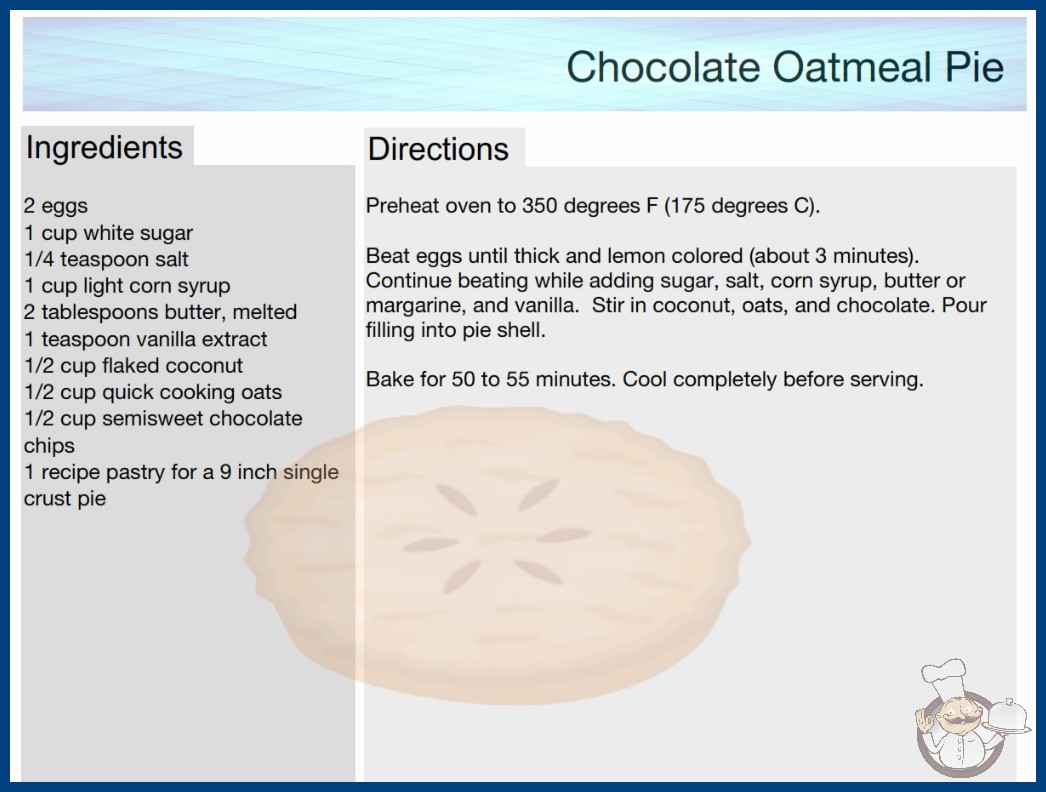 Chocolate Oatmeal Pie

Ingredients

2 eggs
1 cup white sugar
1/4 teaspoon salt
1 cup light corn syrup
2 tablespoons butter, melted
1 teaspoon vanilla extract
1/2 cup flaked coconut
1/2 cup quick cooking oats
1/2 cup semisweet chocolate chips
1 recipe pastry for a 9 inch single crust pie

Directions

Preheat oven to 350 degrees F (175 degrees C).

Beat eggs until thick and lemon colored (about 3 minutes). Continue beating while adding sugar, salt, corn syrup, butter or margarine, and vanilla. Stir in coconut, oats, and chocolate. Pour filling into pie shell.

Bake for 50 to 55 minutes. Cool completely before serving.